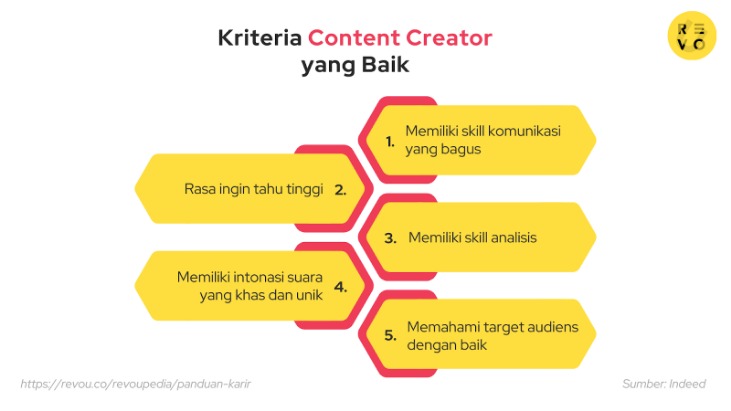 Kriteria Content Creator yang Baik

RE VO

1. Memiliki skill komunikasi yang bagus

Rasa ingin tahu tinggi 2.

3. Memiliki skill analisis

Memiliki intonasi suara yang khas dan unik 4.

5. Memahami target audiens dengan baik

https://revou.co/revoupedia/panduan-karir

Sumber: Indeed